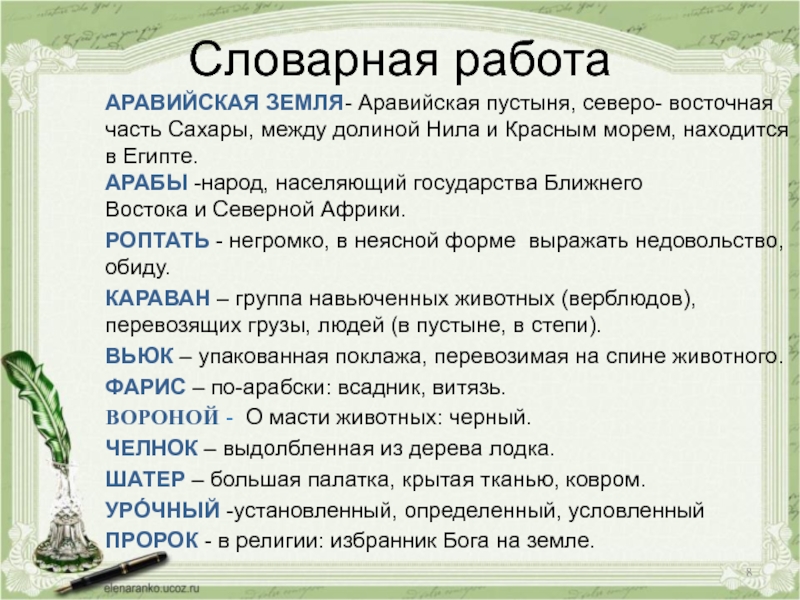 Словарная работа

АРАВИЙСКАЯ ЗЕМЛЯ- Аравийская пустыня, северо- восточная часть Сахары, между долиной Нила и Красным морем, находится в Египте.

АРАБЫ -народ, населяющий государства Ближнего Востока и Северной Африки.

РОПТАТЬ - негромко, в неясной форме выражать недовольство, обиду.

КАРАВАН – группа навьюченных животных (верблюдов), перевозящих грузы, людей (в пустыне, в степи).

ВЬЮК – упакованная поклажа, перевозимая на спине животного.

ФАРИС – по-арабски: всадник, витязь.

ВОРОНОЙ - О масти животных: черный.

ЧЕЛНОК – выдолбленная из дерева лодка.

ШАТЕР – большая палатка, крытая тканью, ковром.

УРО́ЧНЫЙ -установленный, определенный, условленный

ПРОРОК - в религии: избранник Бога на земле.

elenaranko.ucoz.ru

8